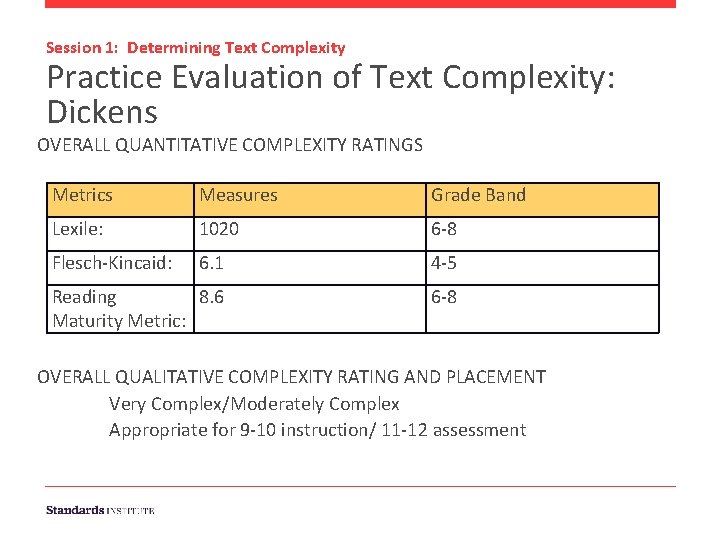 Session 1: Determining Text Complexity

Practice Evaluation of Text Complexity: Dickens

OVERALL QUANTITATIVE COMPLEXITY RATINGS

| Metrics | Measures | Grade Band |
|---|---|---|
| Lexile: | 1020 | 6-8 |
| Flesch-Kincaid: | 6.1 | 4-5 |
| Reading Maturity Metric: | 8.6 | 6-8 |

OVERALL QUALITATIVE COMPLEXITY RATING AND PLACEMENT

Very Complex/Moderately Complex

Appropriate for 9-10 instruction/ 11-12 assessment

Standards INSTITUTE